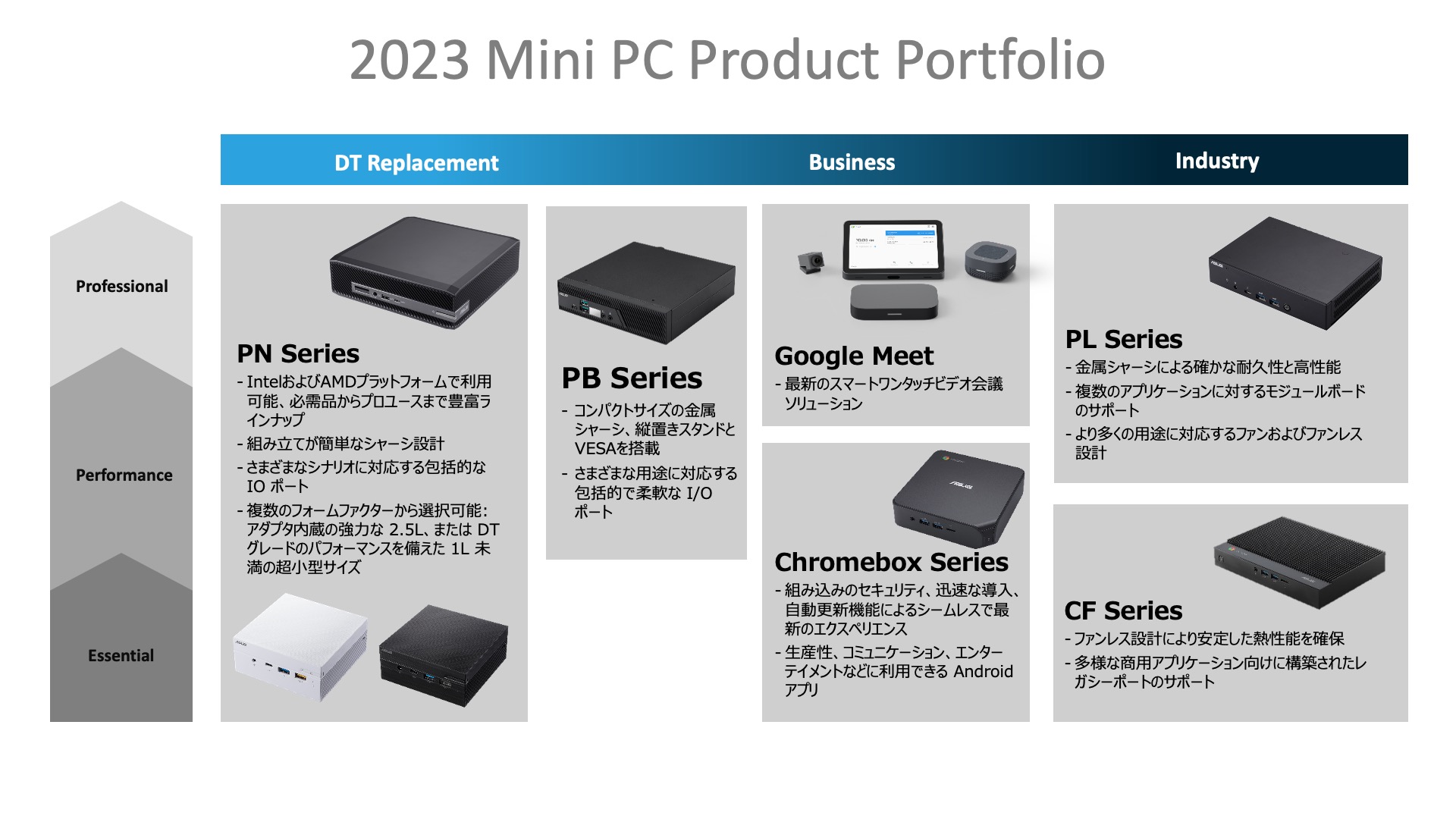 2023 Mini PC Product Portfolio

DT Replacement

Business

Industry

Professional

Performance

Essential

PN Series

- IntelおよびAMDプラットフォームで利用可能、必需品からプロユースまで豊富ラインナップ
- 組み立てが簡単なシャーシ設計
- さまざまなシナリオに対応する包括的な IO ポート
- 複数のフォームファクターから選択可能: アダプタ内蔵の強力な 2.5L、または DT グレードのパフォーマンスを備えた 1L 未満の超小型サイズ

PB Series

- コンパクトサイズの金属シャーシ、縦置きスタンドとVESAを搭載
- さまざまな用途に対応する包括的で柔軟な I/O ポート

Google Meet

- 最新のスマートワンタッチビデオ会議ソリューション

Chromebox Series

- 組み込みのセキュリティ、迅速な導入、自動更新機能によるシームレスで最新のエクスペリエンス
- 生産性、コミュニケーション、エンターテイメントなどに利用できる Android アプリ

PL Series

- 金属シャーシによる確かな耐久性と高性能
- 複数のアプリケーションに対するモジュールボードのサポート
- より多くの用途に対応するファンおよびファンレス設計

CF Series

- ファンレス設計により安定した熱性能を確保
- 多様な商用アプリケーション向けに構築されたレガシーポートのサポート